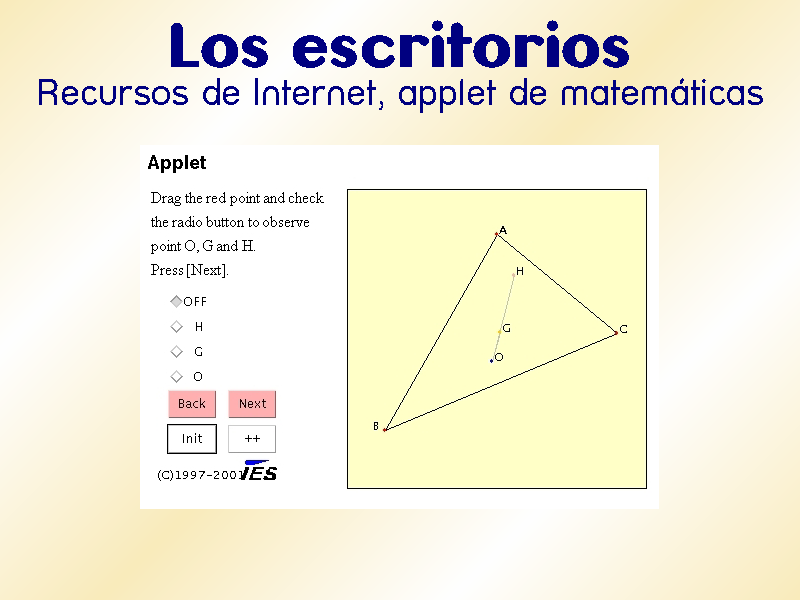 Los escritorios
Recursos de Internet, applet de matemáticas

Applet

Drag the red point and check the radio button to observe point O, G and H.
Press [Next].

OFF
H
G
O

Back
Next
Init
++

(C)1997-2001 IES

A
H
G
C
O
B